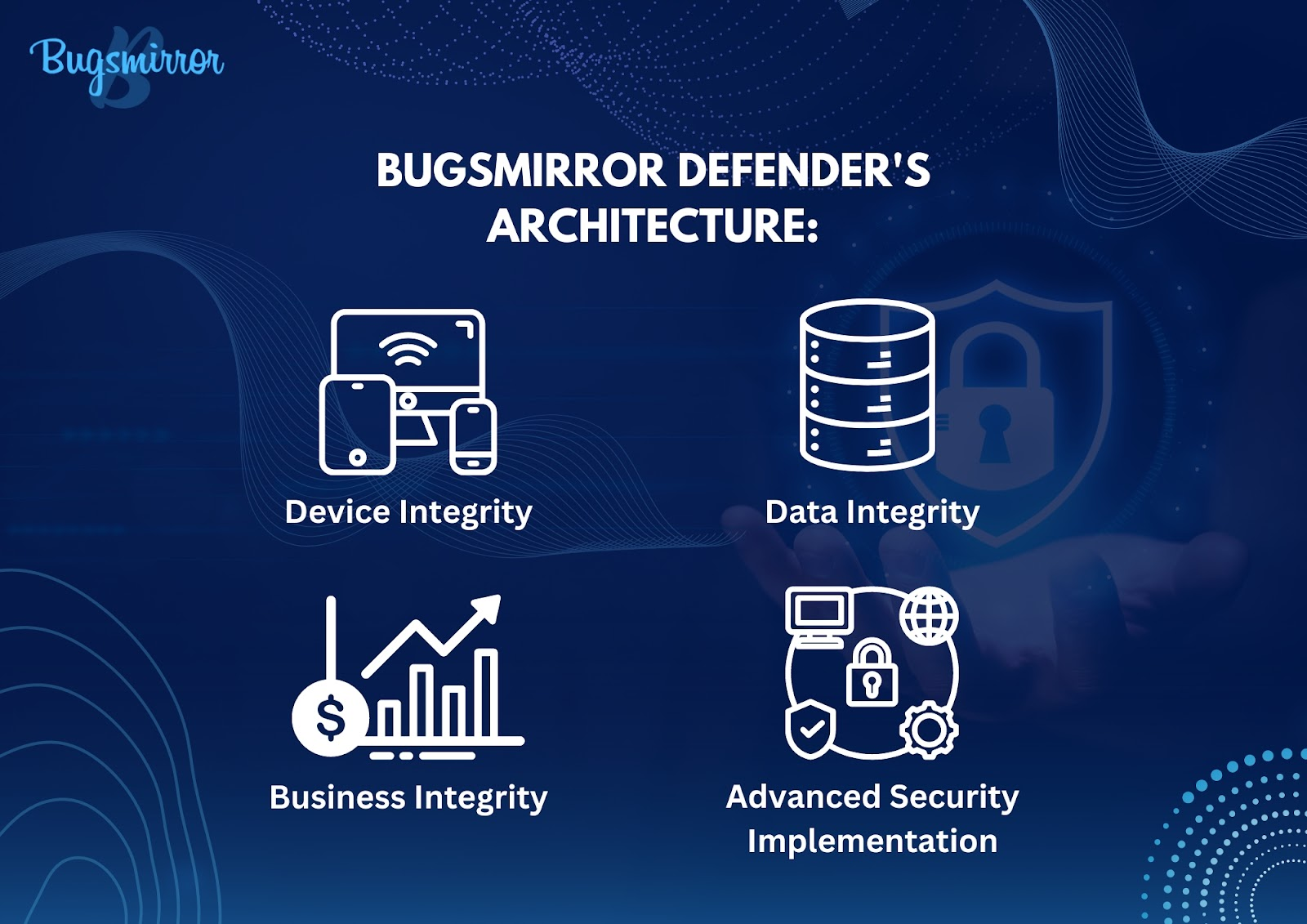 Bugsmirror

BUGSMIRROR DEFENDER'S ARCHITECTURE:

Device Integrity

Data Integrity

$

Business Integrity

Advanced Security Implementation